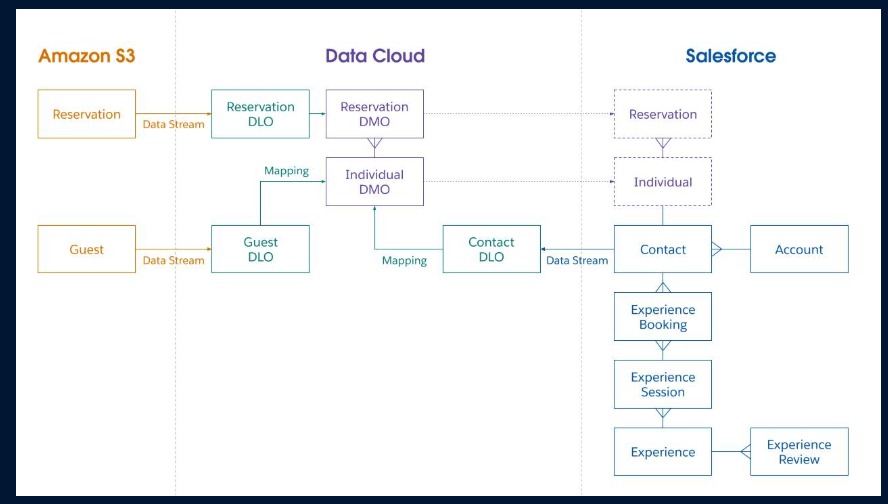 Amazon S3

Reservation

Data Stream

Guest

Data Stream

Data Cloud

Reservation DLO

Reservation DMO

Mapping

Individual DMO

Guest DLO

Mapping

Contact DLO

Data Stream

Salesforce

Reservation

Individual

Contact

Account

Experience Booking

Experience Session

Experience

Experience Review